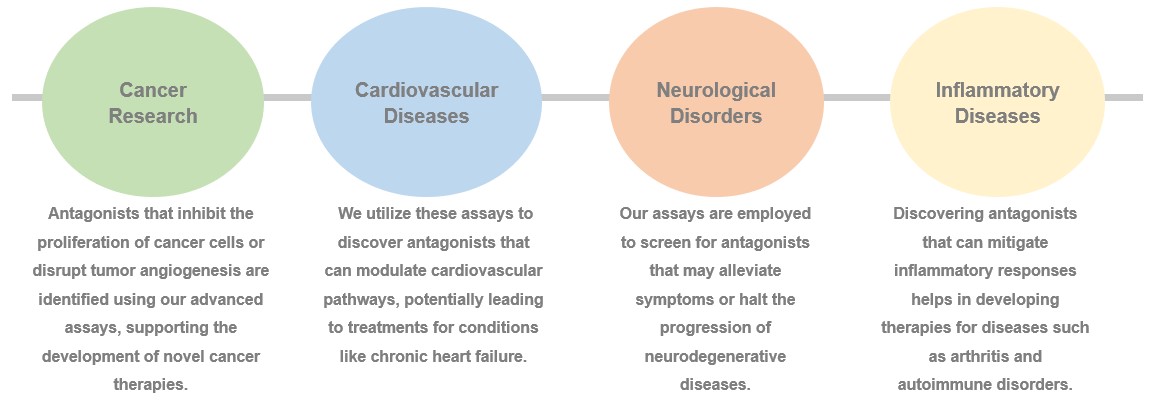 Cancer Research

Antagonists that inhibit the proliferation of cancer cells or disrupt tumor angiogenesis are identified using our advanced assays, supporting the development of novel cancer therapies.

Cardiovascular Diseases

We utilize these assays to discover antagonists that can modulate cardiovascular pathways, potentially leading to treatments for conditions like chronic heart failure.

Neurological Disorders

Our assays are employed to screen for antagonists that may alleviate symptoms or halt the progression of neurodegenerative diseases.

Inflammatory Diseases

Discovering antagonists that can mitigate inflammatory responses helps in developing therapies for diseases such as arthritis and autoimmune disorders.